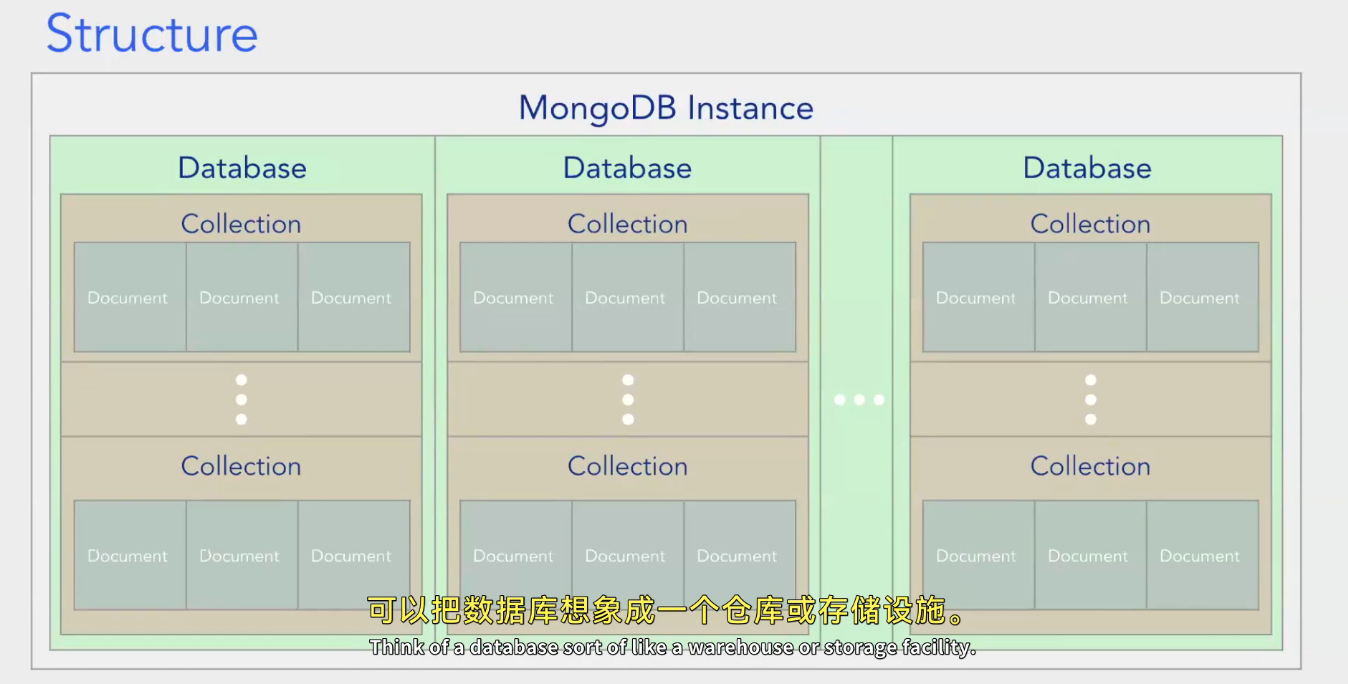 Structure

MongoDB Instance

Database

Collection

Document Document Document

Collection

Document Document Document

Database

Collection

Document Document Document

Collection

Document Document Document

Database

Collection

Document Document Document

Collection

Document Document Document

可以把数据库想象成一个仓库或存储设施。
Think of a database sort of like a warehouse or storage facility.